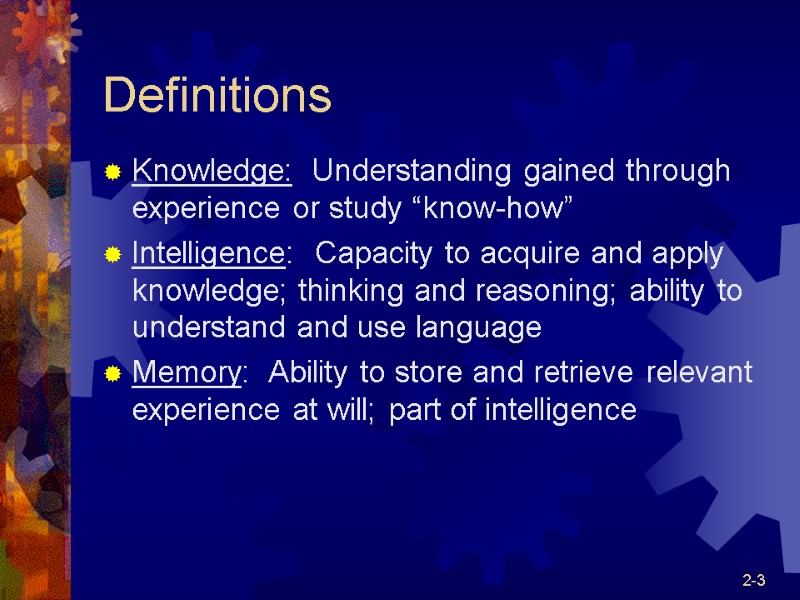 Definitions

Knowledge: Understanding gained through experience or study “know-how”

Intelligence: Capacity to acquire and apply knowledge; thinking and reasoning; ability to understand and use language

Memory: Ability to store and retrieve relevant experience at will; part of intelligence

2-3